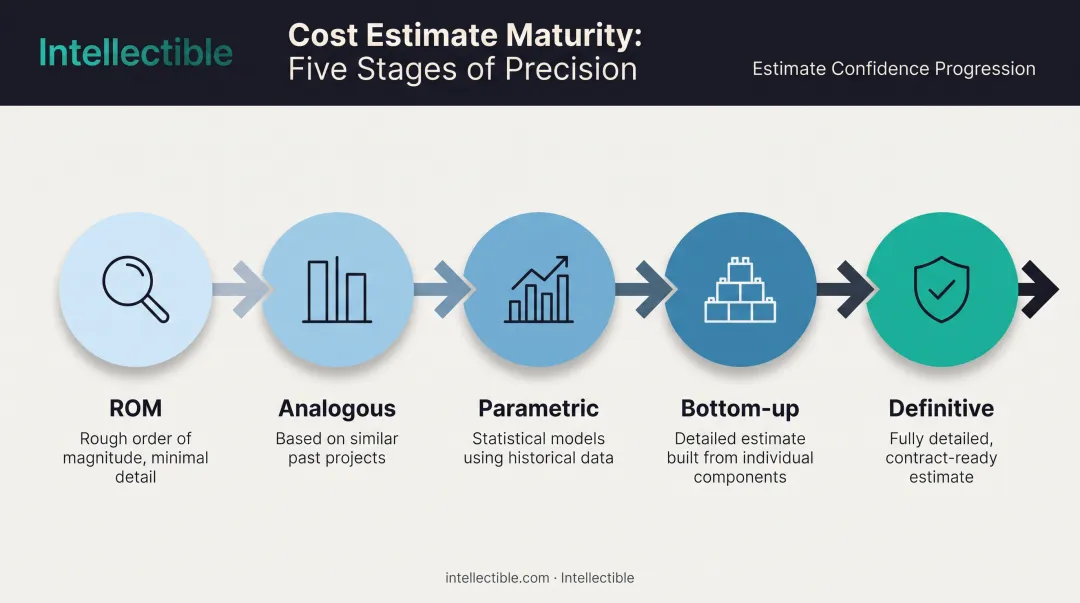 Intellectible

Cost Estimate Maturity:
Five Stages of Precision

Estimate Confidence Progression

ROM
Rough order of magnitude, minimal detail

Analogous
Based on similar past projects

Parametric
Statistical models using historical data

Bottom-up
Detailed estimate built from individual components

Definitive
Fully detailed, contract-ready estimate

intellectible.com · Intellectible